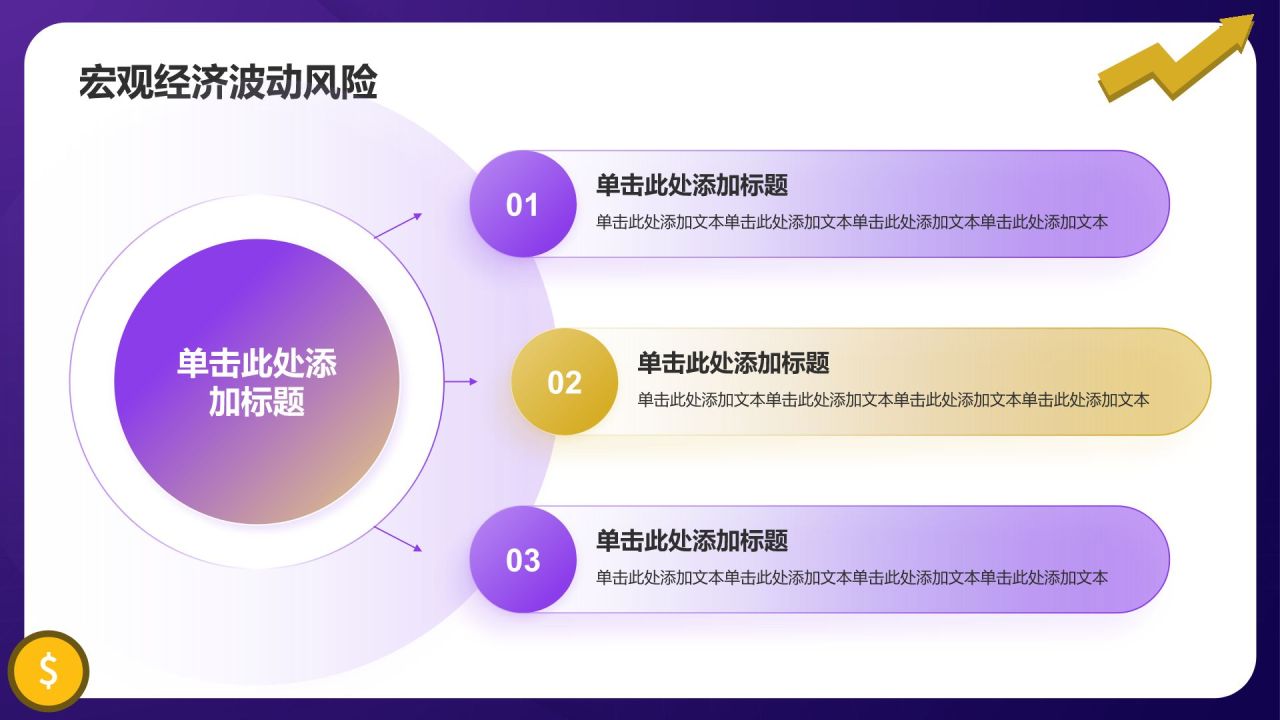 宏观经济波动风险

单击此处添加标题

01
单击此处添加标题
单击此处添加文本单击此处添加文本单击此处添加文本单击此处添加文本

02
单击此处添加标题
单击此处添加文本单击此处添加文本单击此处添加文本单击此处添加文本

03
单击此处添加标题
单击此处添加文本单击此处添加文本单击此处添加文本单击此处添加文本

$